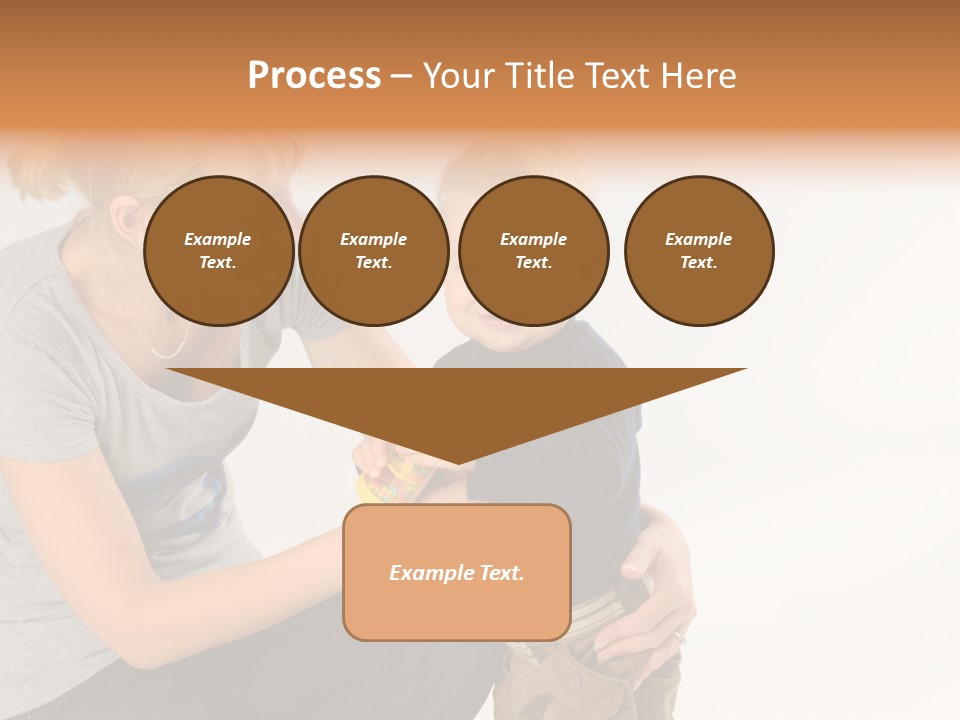 Process – Your Title Text Here

Example Text.

Example Text.

Example Text.

Example Text.

Example Text.